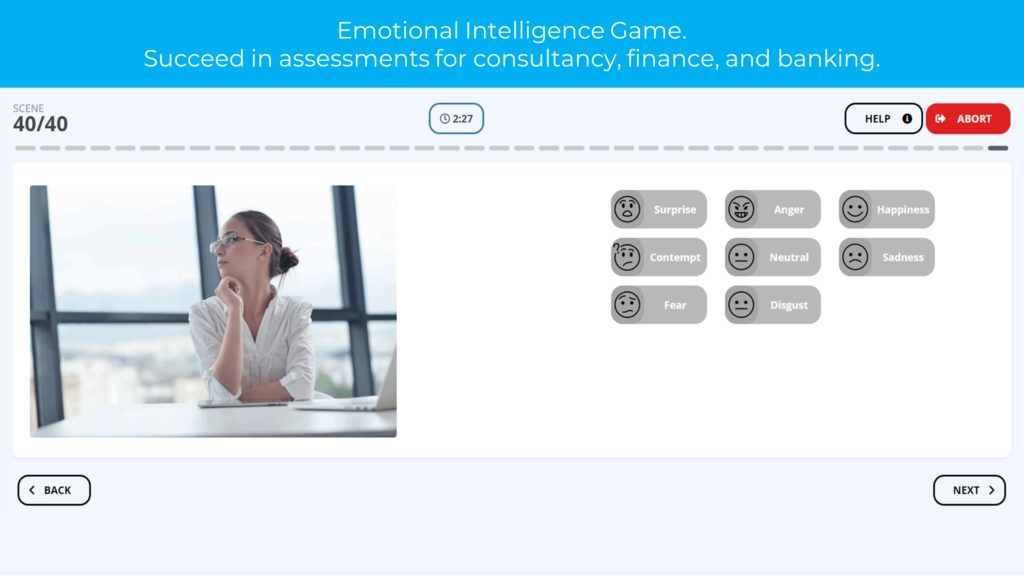 Emotional Intelligence Game.
Succeed in assessments for consultancy, finance, and banking.

SCENE
40/40

2:27

HELP

ABORT

Surprise
Anger
Happiness
Contempt
Neutral
Sadness
Fear
Disgust

BACK

NEXT